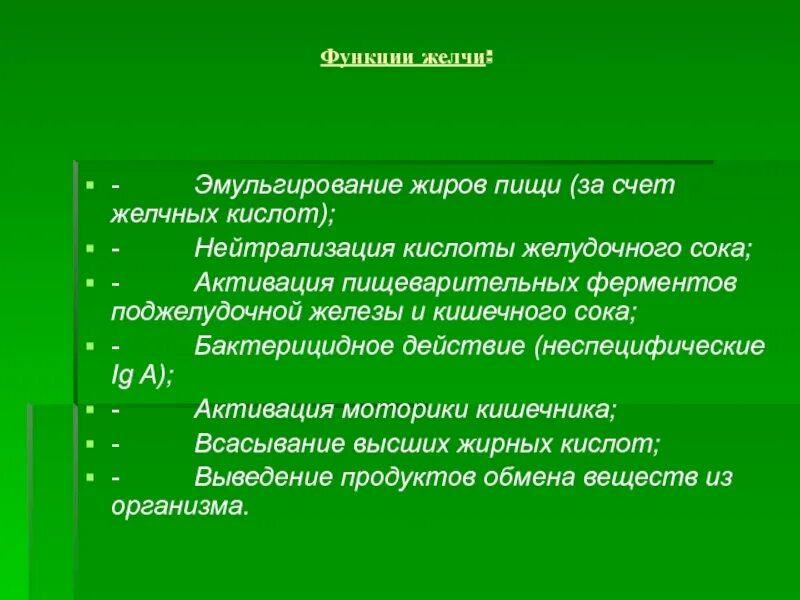 Функции желчи:

- Эмульгирование жиров пищи (за счет желчных кислот);
- Нейтрализация кислоты желудочного сока;
- Активация пищеварительных ферментов поджелудочной железы и кишечного сока;
- Бактерицидное действие (неспецифические Ig A);
- Активация моторики кишечника;
- Всасывание высших жирных кислот;
- Выведение продуктов обмена веществ из организма.